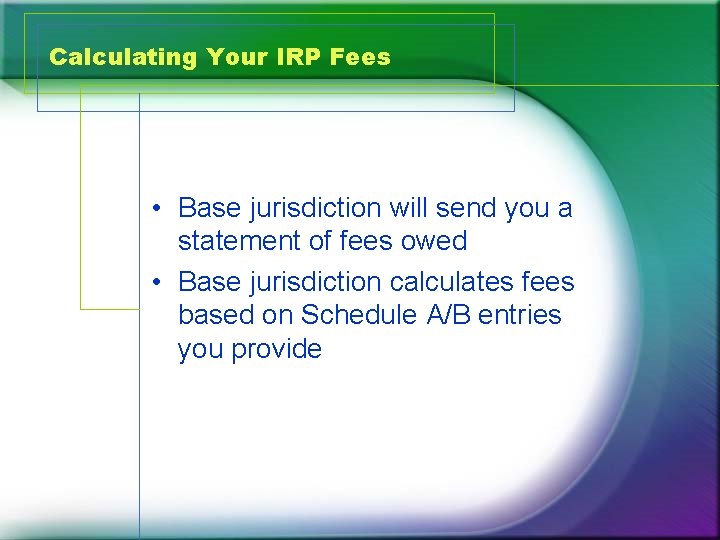 Calculating Your IRP Fees

• Base jurisdiction will send you a statement of fees owed
• Base jurisdiction calculates fees based on Schedule A/B entries you provide